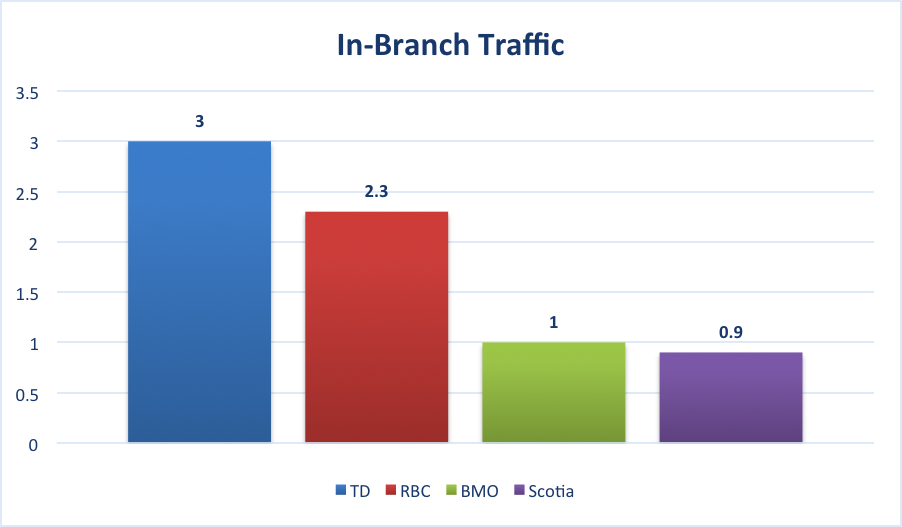 In-Branch Traffic

3.5
3
2.5
2
1.5
1
0.5
0

3
2.3
1
0.9

TD RBC BMO Scotia